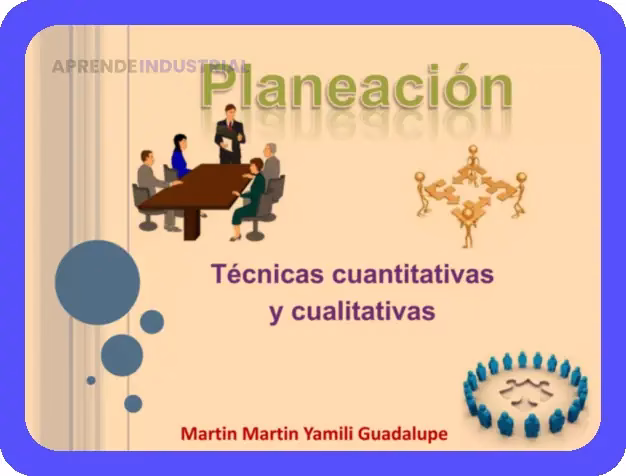 APRENDEINDUSTRIAL

Planeación

Técnicas cuantitativas y cualitativas

Martin Martin Yamili Guadalupe